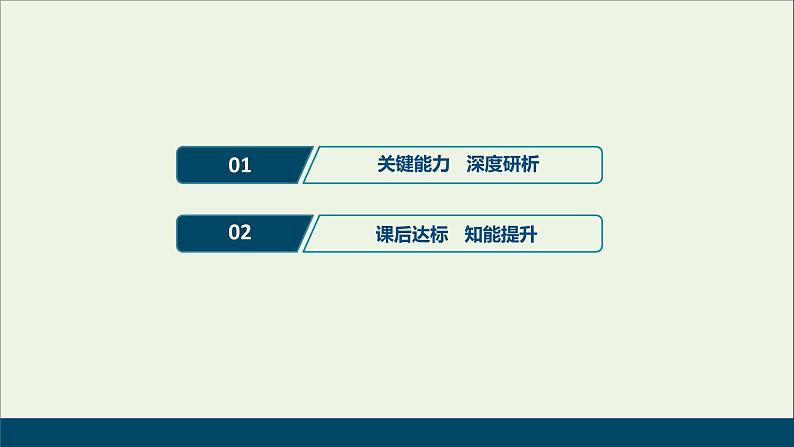 01 关键能力　深度研析

02 课后达标　知能提升